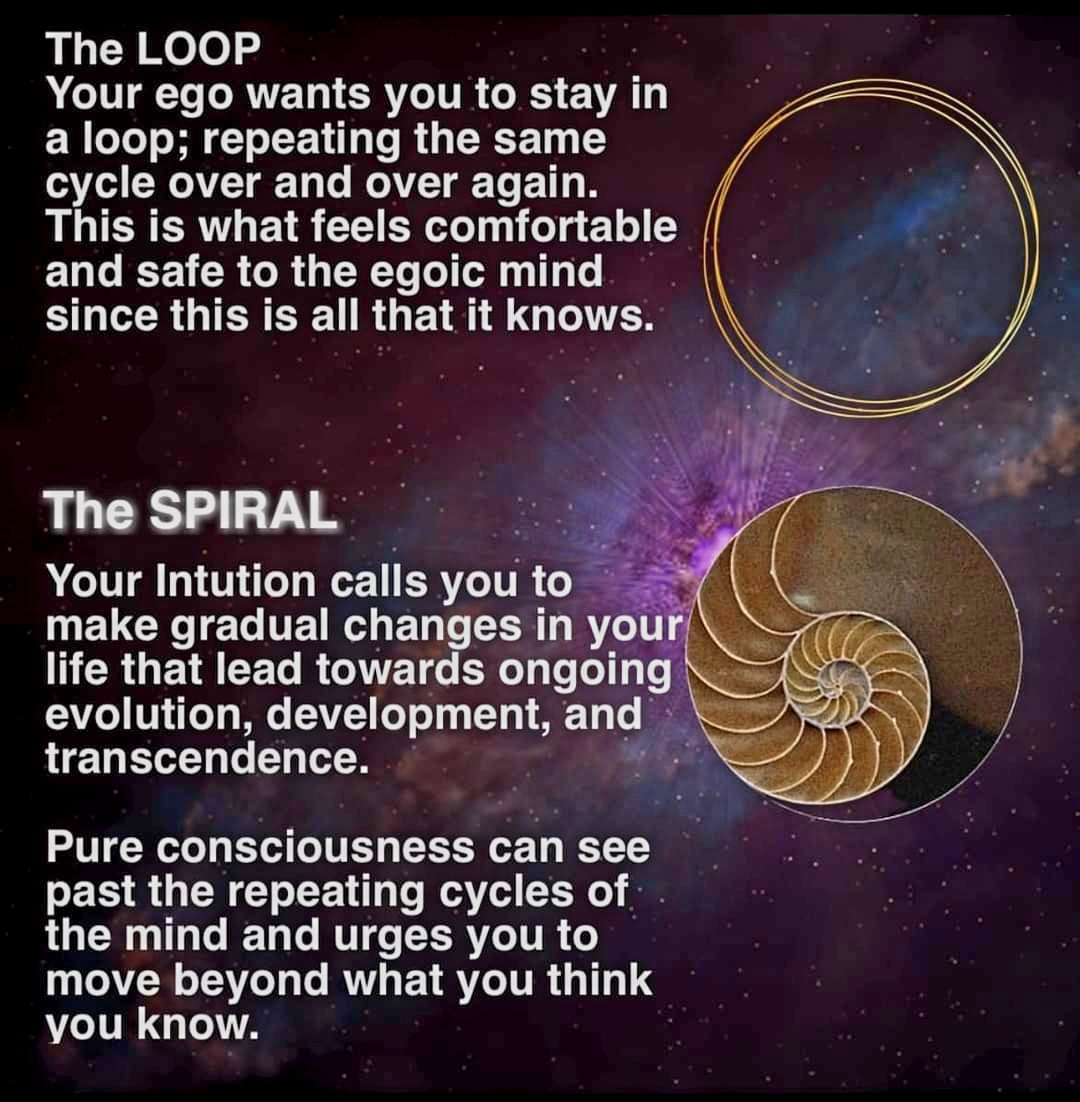 The LOOP
Your ego wants you to stay in a loop; repeating the same cycle over and over again. This is what feels comfortable and safe to the egoic mind since this is all that it knows.

The SPIRAL
Your Intution calls you to make gradual changes in your life that lead towards ongoing evolution, development, and transcendence.

Pure consciousness can see past the repeating cycles of the mind and urges you to move beyond what you think you know.